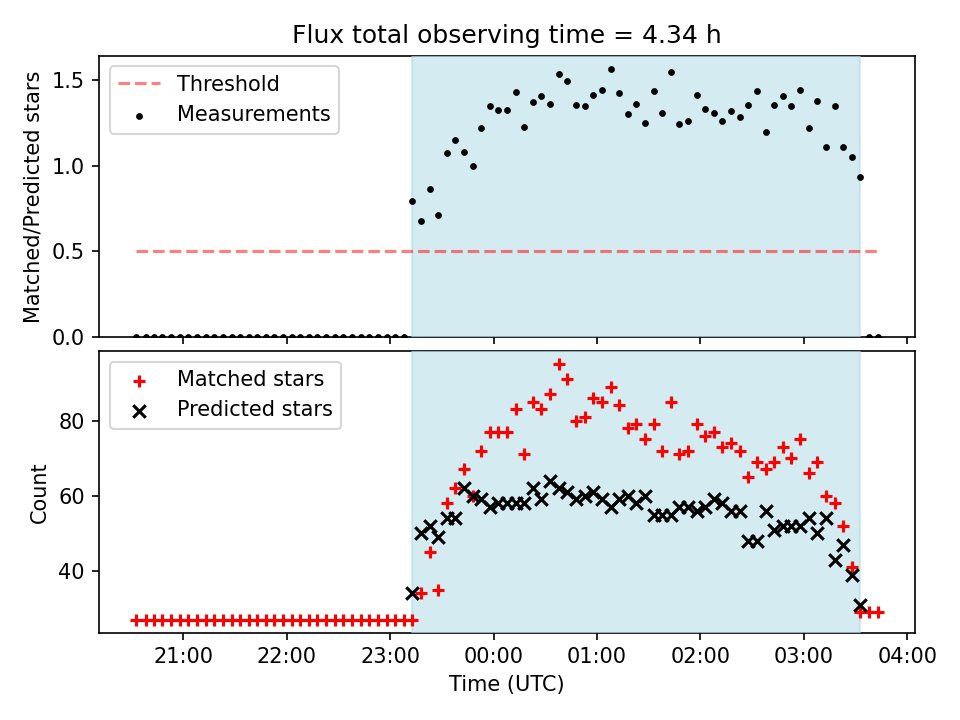 Flux total observing time = 4.34 h

Threshold
Measurements

Matched/Predicted stars

1.5
1.0
0.5
0.0

Matched stars
Predicted stars

Count

80
60
40

21:00
22:00
23:00
00:00
01:00
02:00
03:00
04:00

Time (UTC)